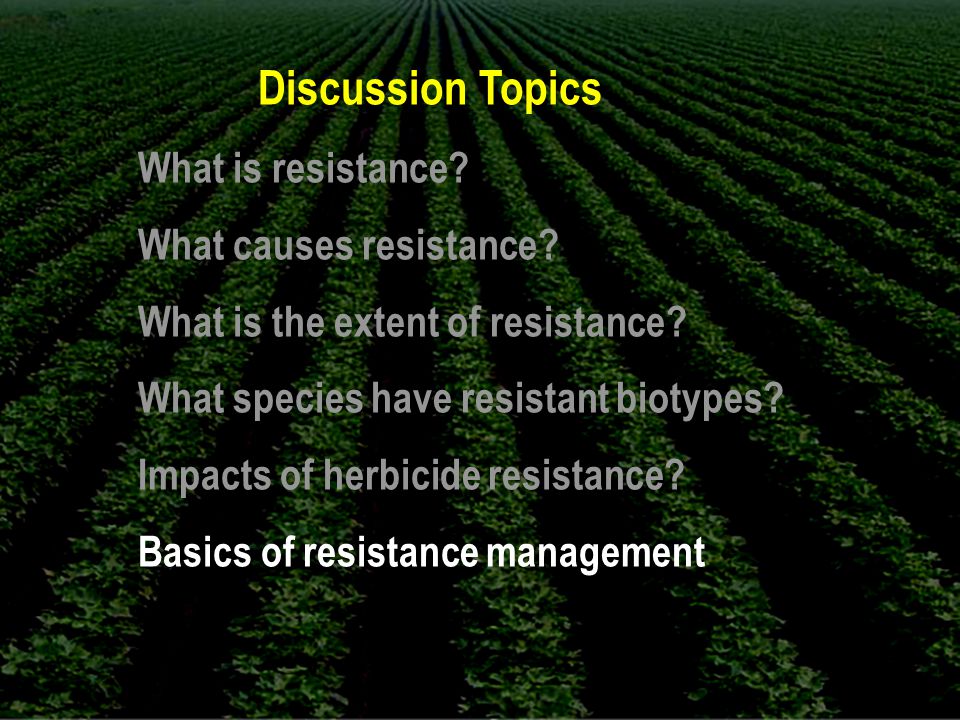 Discussion Topics

What is resistance?

What causes resistance?

What is the extent of resistance?

What species have resistant biotypes?

Impacts of herbicide resistance?

Basics of resistance management